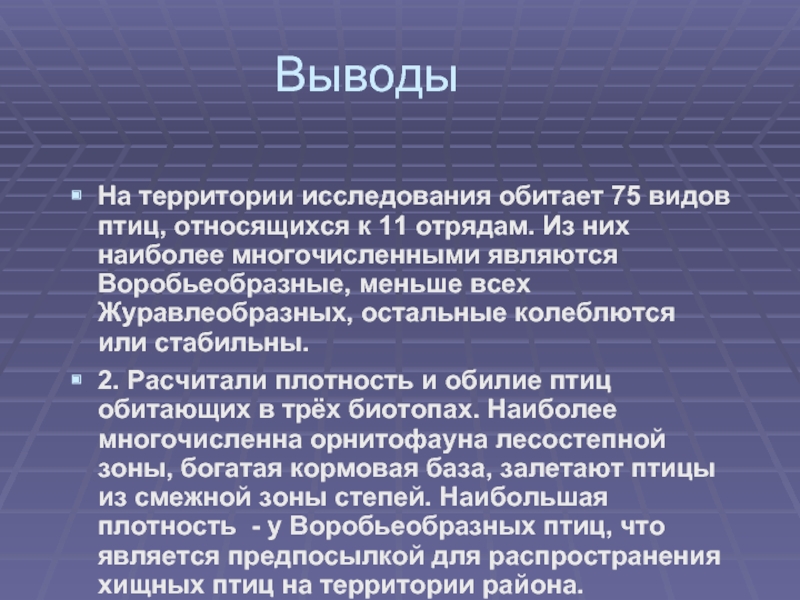 Выводы

На территории исследования обитает 75 видов птиц, относящихся к 11 отрядам. Из них наиболее многочисленными являются Воробьеобразные, меньше всех Журавлеобразных, остальные колеблются или стабильны.

2. Расчитали плотность и обилие птиц обитающих в трёх биотопах. Наиболее многочисленна орнитофауна лесостепной зоны, богатая кормовая база, залетают птицы из смежной зоны степей. Наибольшая плотность - у Воробьеобразных птиц, что является предпосылкой для распространения хищных птиц на территории района.